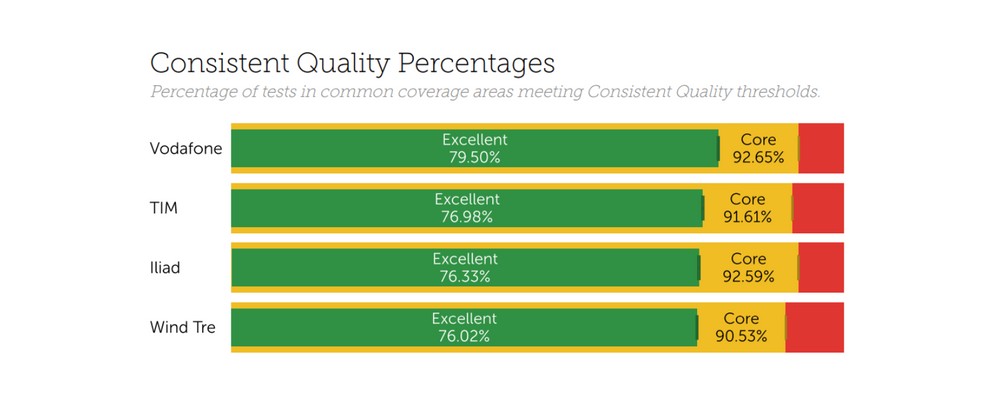 Consistent Quality Percentages

Percentage of tests in common coverage areas meeting Consistent Quality thresholds.

Vodafone
Excellent
79.50%
Core
92.65%

TIM
Excellent
76.98%
Core
91.61%

Iliad
Excellent
76.33%
Core
92.59%

Wind Tre
Excellent
76.02%
Core
90.53%